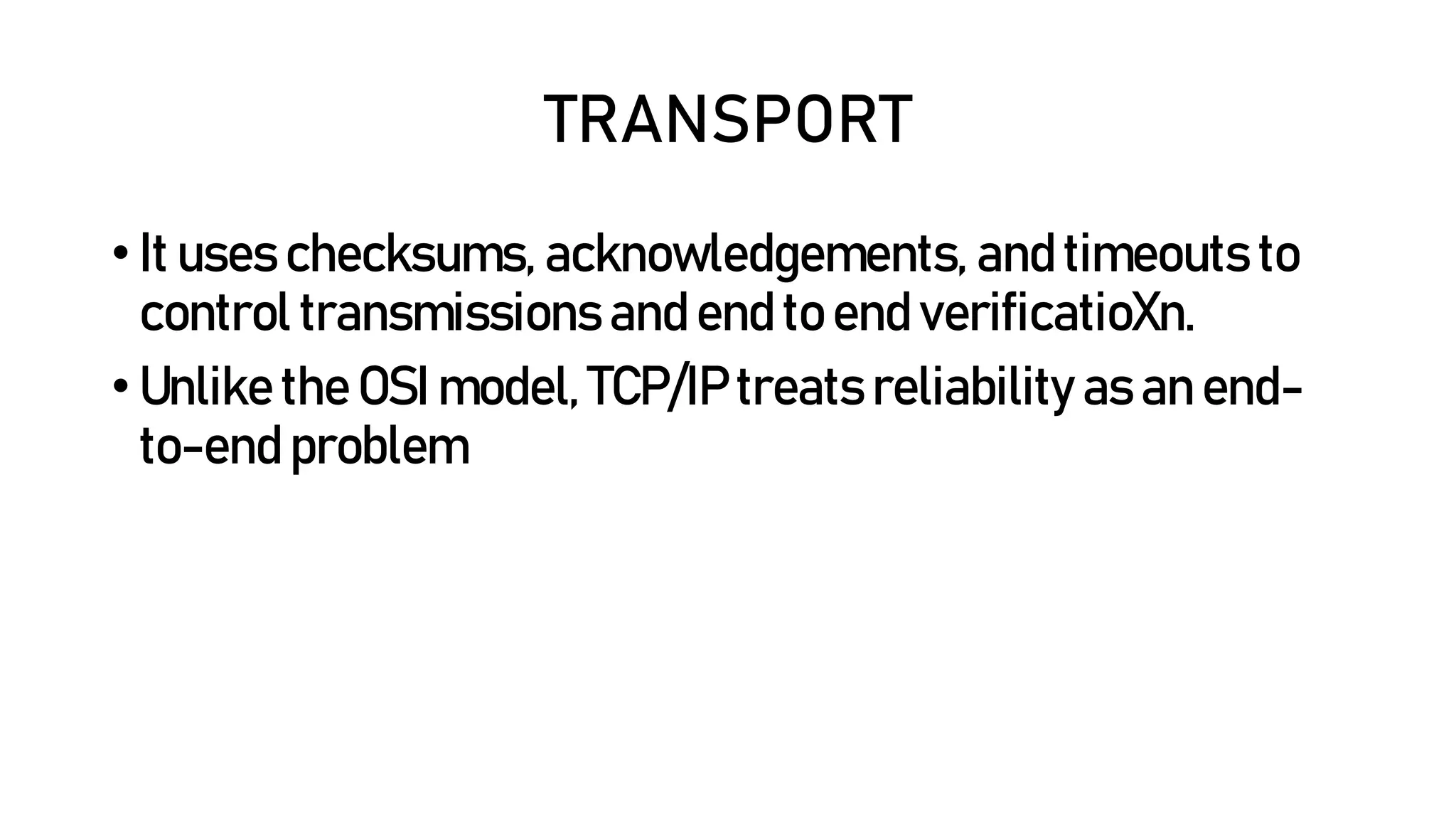 TRANSPORT

• It uses checksums, acknowledgements, and timeouts to control transmissions and end to end verificatioXn.

• Unlike the OSI model, TCP/IP treats reliability as an end-to-end problem